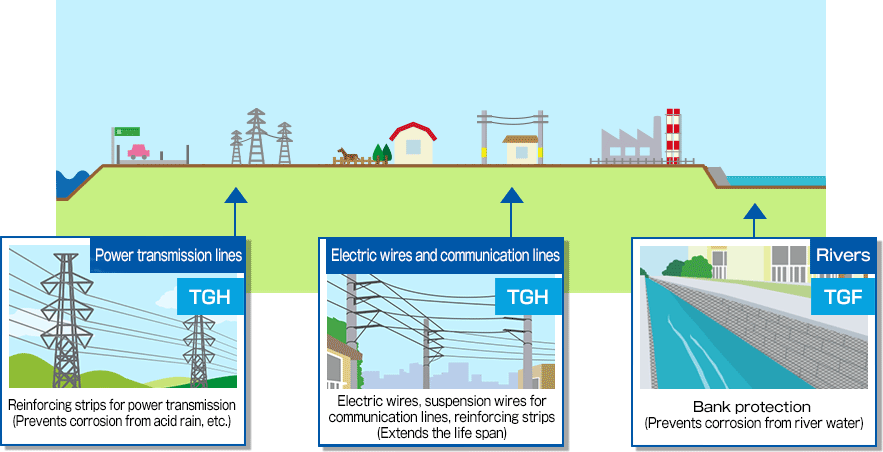 Power transmission lines

TGH

Reinforcing strips for power transmission (Prevents corrosion from acid rain, etc.)

Electric wires and communication lines

TGH

Electric wires, suspension wires for communication lines, reinforcing strips (Extends the life span)

Rivers

TGF

Bank protection (Prevents corrosion from river water)